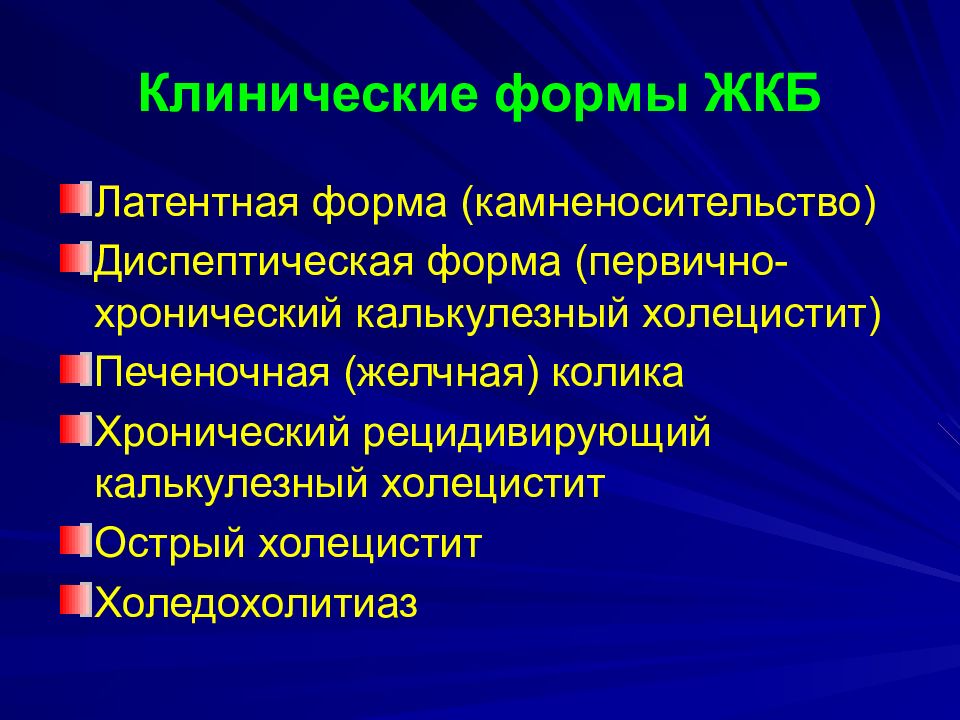 Клинические формы ЖКБ

Латентная форма (камненосительство)

Диспептическая форма (первично-хронический калькулезный холецистит)

Печеночная (желчная) колика

Хронический рецидивирующий калькулезный холецистит

Острый холецистит

Холедохолитиаз